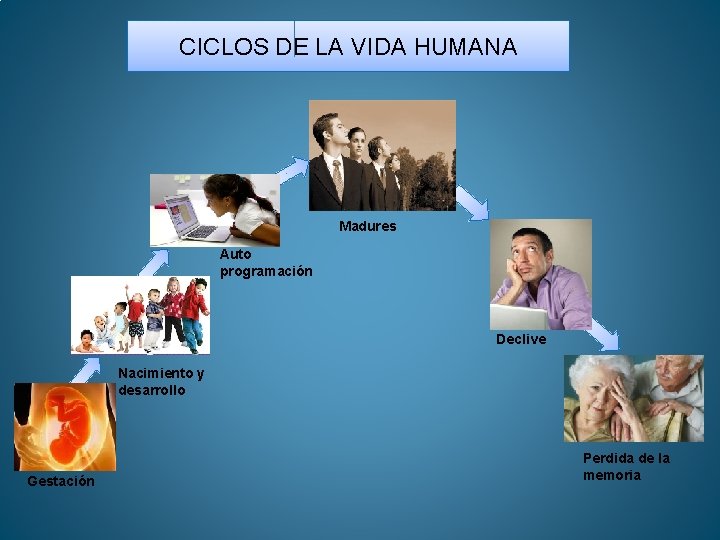 CICLOS DE LA VIDA HUMANA

Gestación

Nacimiento y desarrollo

Auto programación

Madures

Declive

Perdida de la memoria